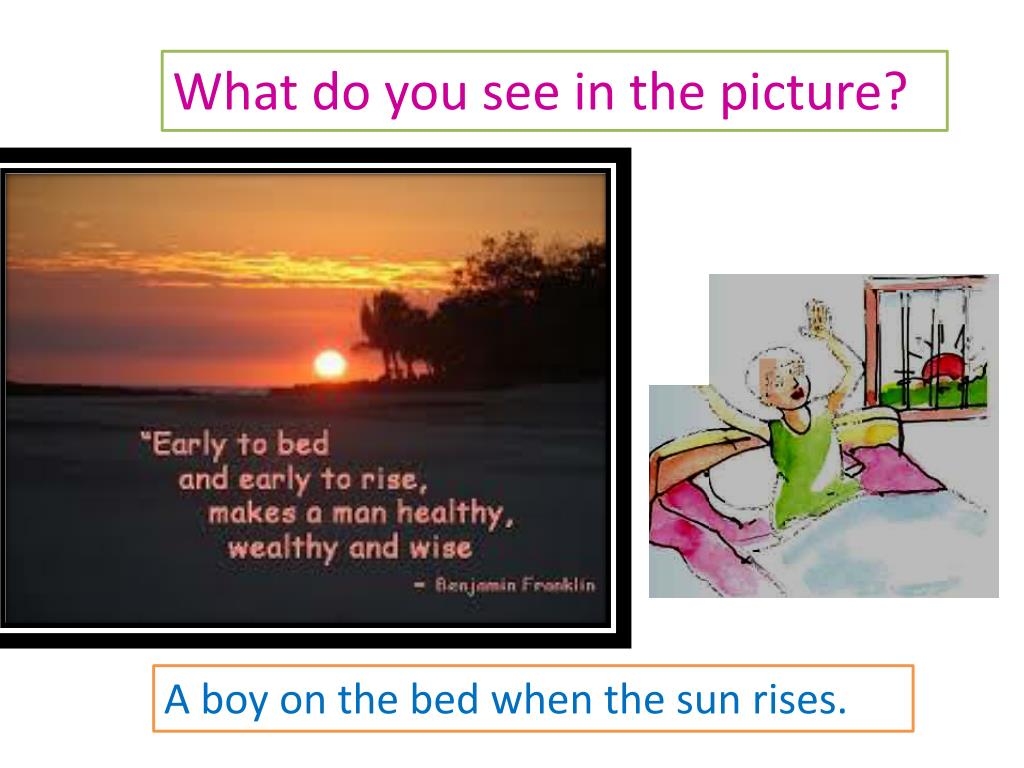 What do you see in the picture?

"Early to bed
and early to rise,
makes a man healthy,
wealthy and wise
– Benjamin Franklin

A boy on the bed when the sun rises.